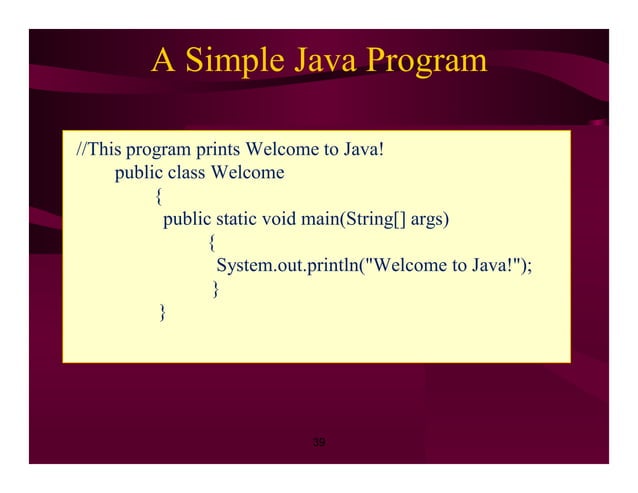 A Simple Java Program

//This program prints Welcome to Java!
public class Welcome
{
public static void main(String[] args)
{
System.out.println("Welcome to Java!");
}
}

39